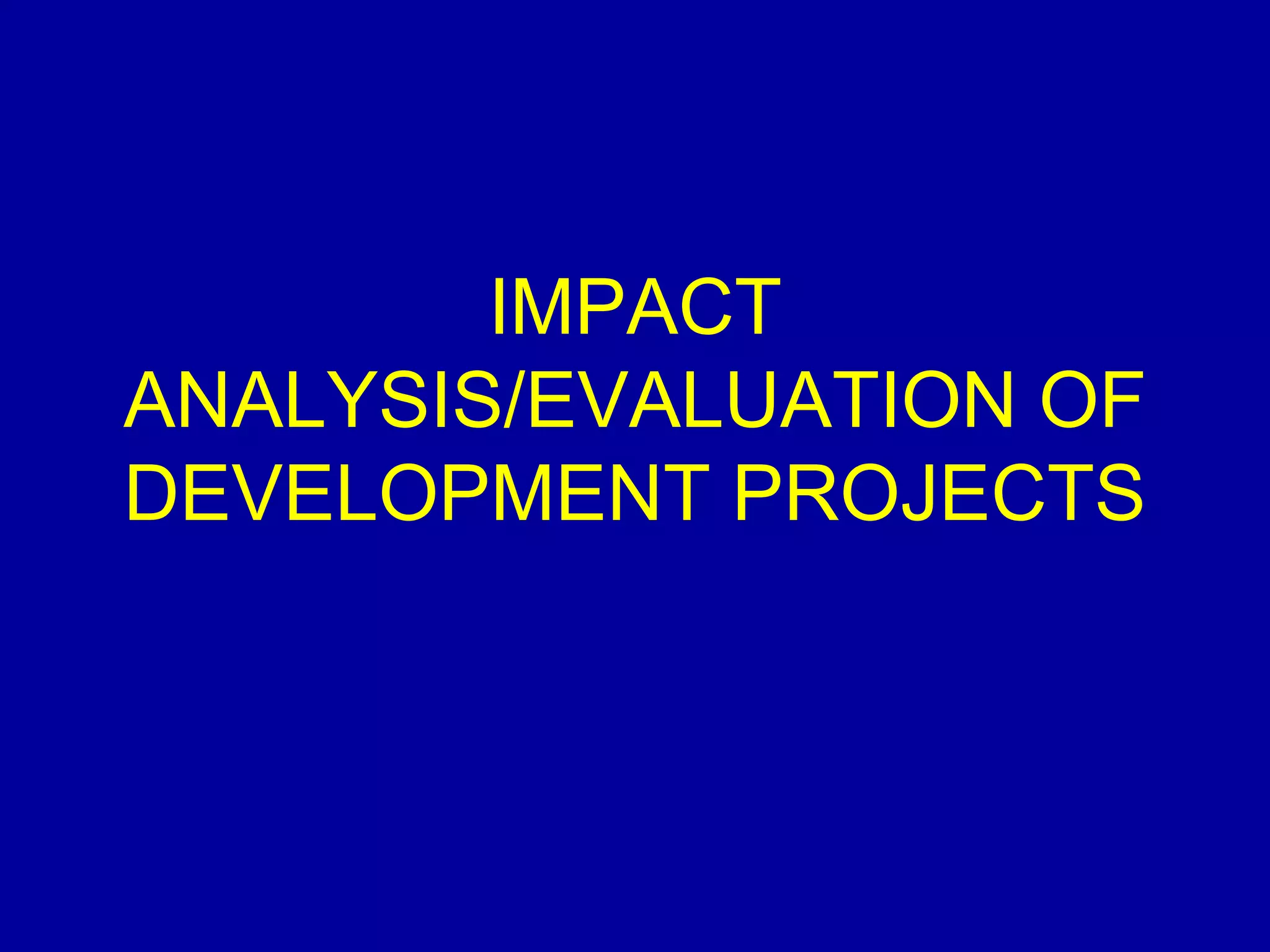 IMPACT ANALYSIS/EVALUATION OF DEVELOPMENT PROJECTS